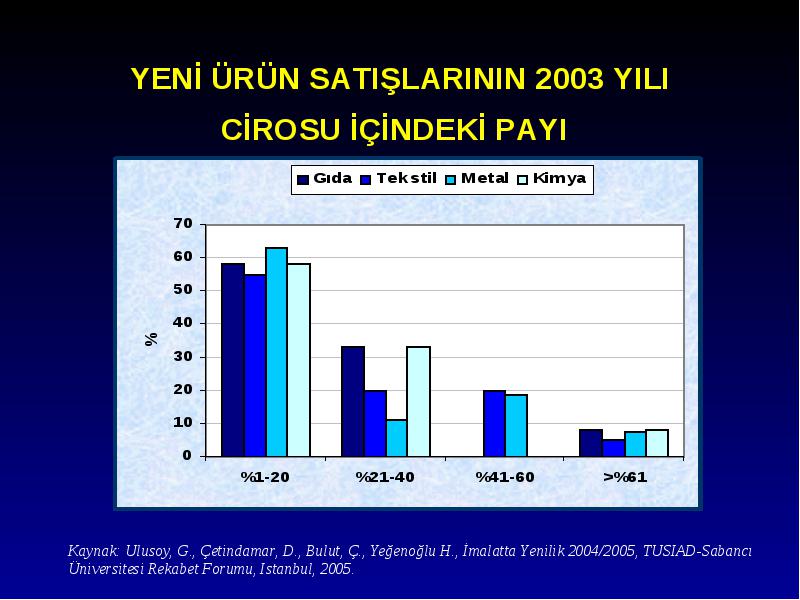 YENİ ÜRÜN SATIŞLARININ 2003 YILI CİROSU İÇİNDEKİ PAYI

Gıda Tekstil Metal Kimya

70
60
50
40
30
20
10
0

%

%1-20
%21-40
%41-60
>%61

Kaynak: Ulusoy, G., Çetindamar, D., Bulut, Ç., Yeğenoğlu H., İmalatta Yenilik 2004/2005, TUSIAD-Sabancı Üniversitesi Rekabet Forumu, Istanbul, 2005.